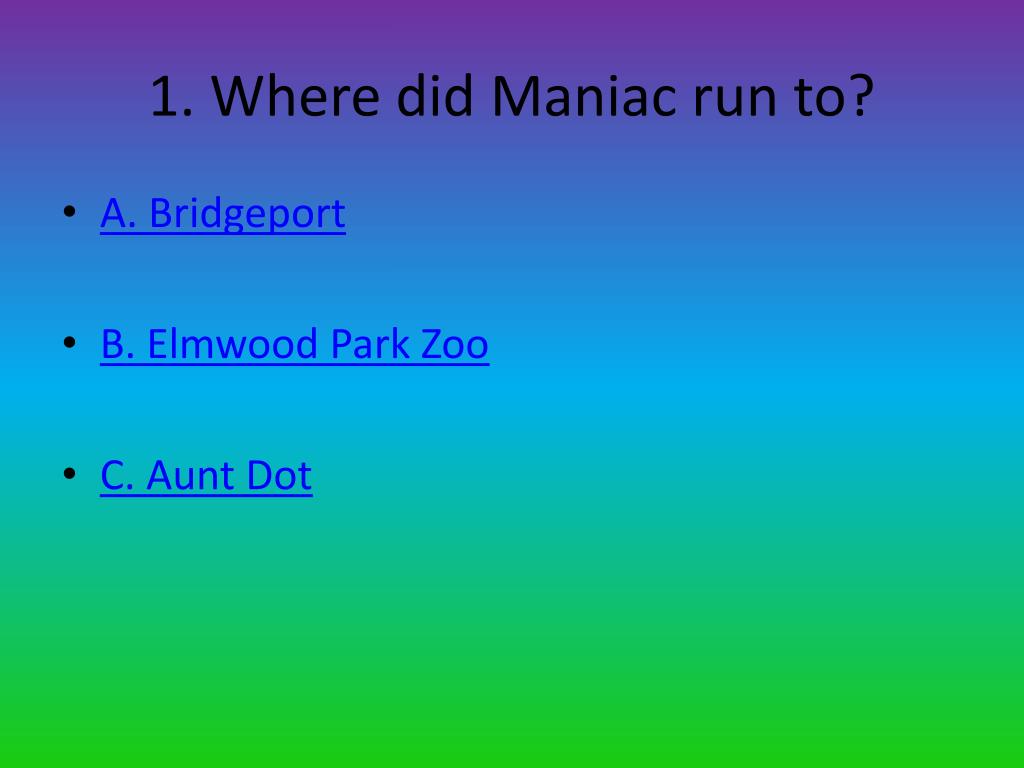 1. Where did Maniac run to?

• A. Bridgeport

• B. Elmwood Park Zoo

• C. Aunt Dot